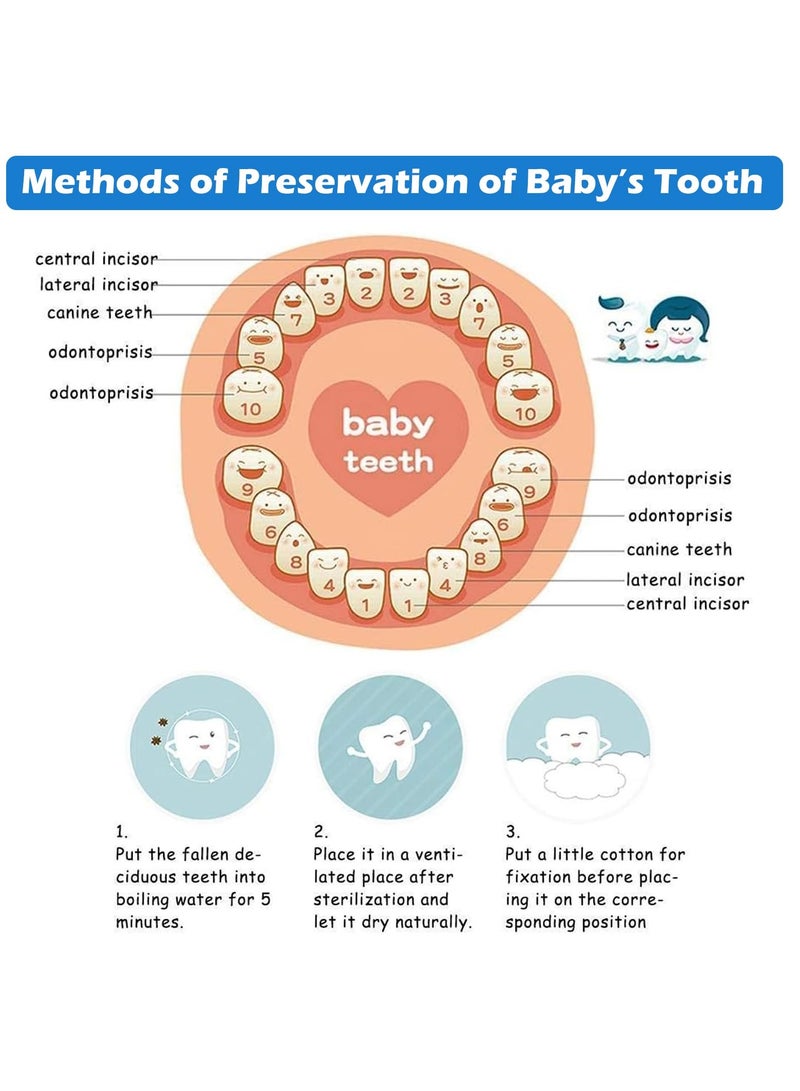 Methods of Preservation of Baby's Tooth

central incisor
lateral incisor
canine teeth
odontoprisis
odontoprisis

3 2 2 3
7 7
5 5
10 10

baby teeth

9 9
6 6
8 8
4 4
1 1

odontoprisis
odontoprisis
canine teeth
lateral incisor
central incisor

1.
Put the fallen deciduous teeth into boiling water for 5 minutes.

2.
Place it in a ventilated place after sterilization and let it dry naturally.

3.
Put a little cotton for fixation before placing it on the corresponding position